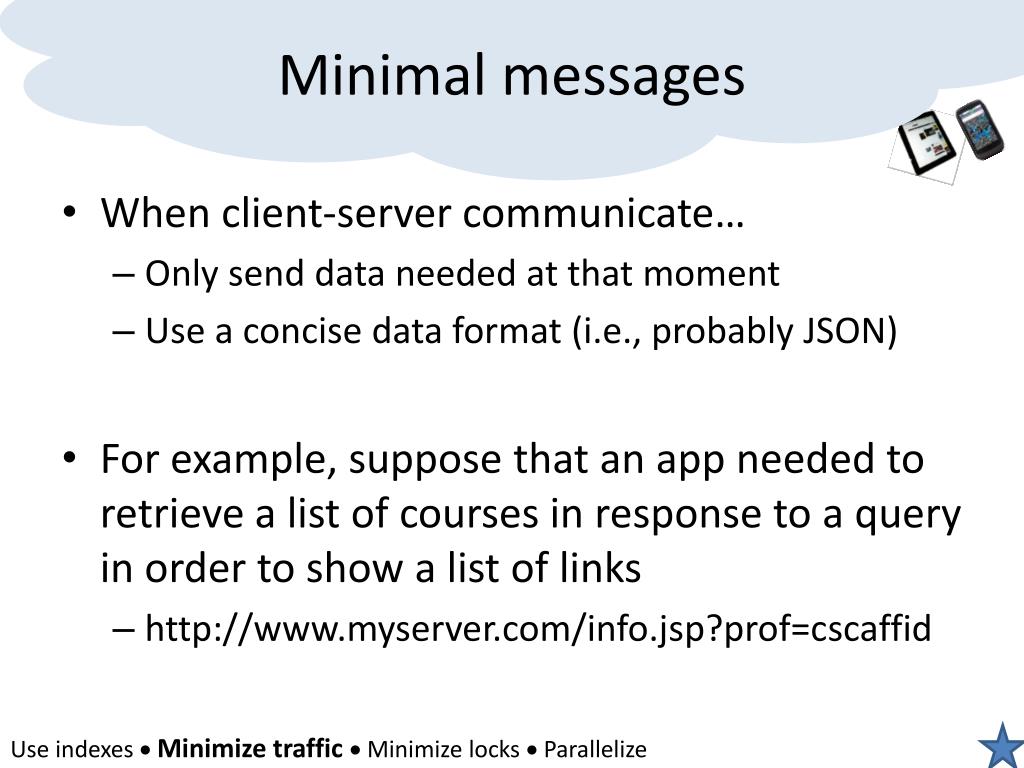 Minimal messages

• When client-server communicate…
– Only send data needed at that moment
– Use a concise data format (i.e., probably JSON)

• For example, suppose that an app needed to retrieve a list of courses in response to a query in order to show a list of links
– http://www.myserver.com/info.jsp?prof=cscaffid

Use indexes • Minimize traffic • Minimize locks • Parallelize